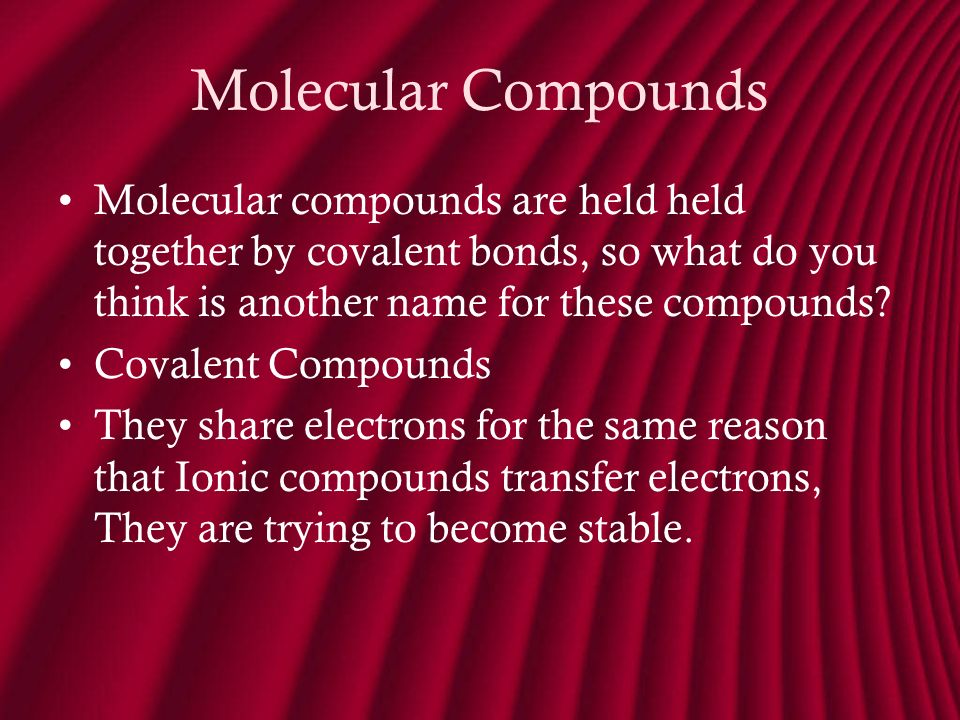 Molecular Compounds

• Molecular compounds are held held together by covalent bonds, so what do you think is another name for these compounds?
• Covalent Compounds
• They share electrons for the same reason that Ionic compounds transfer electrons, They are trying to become stable.